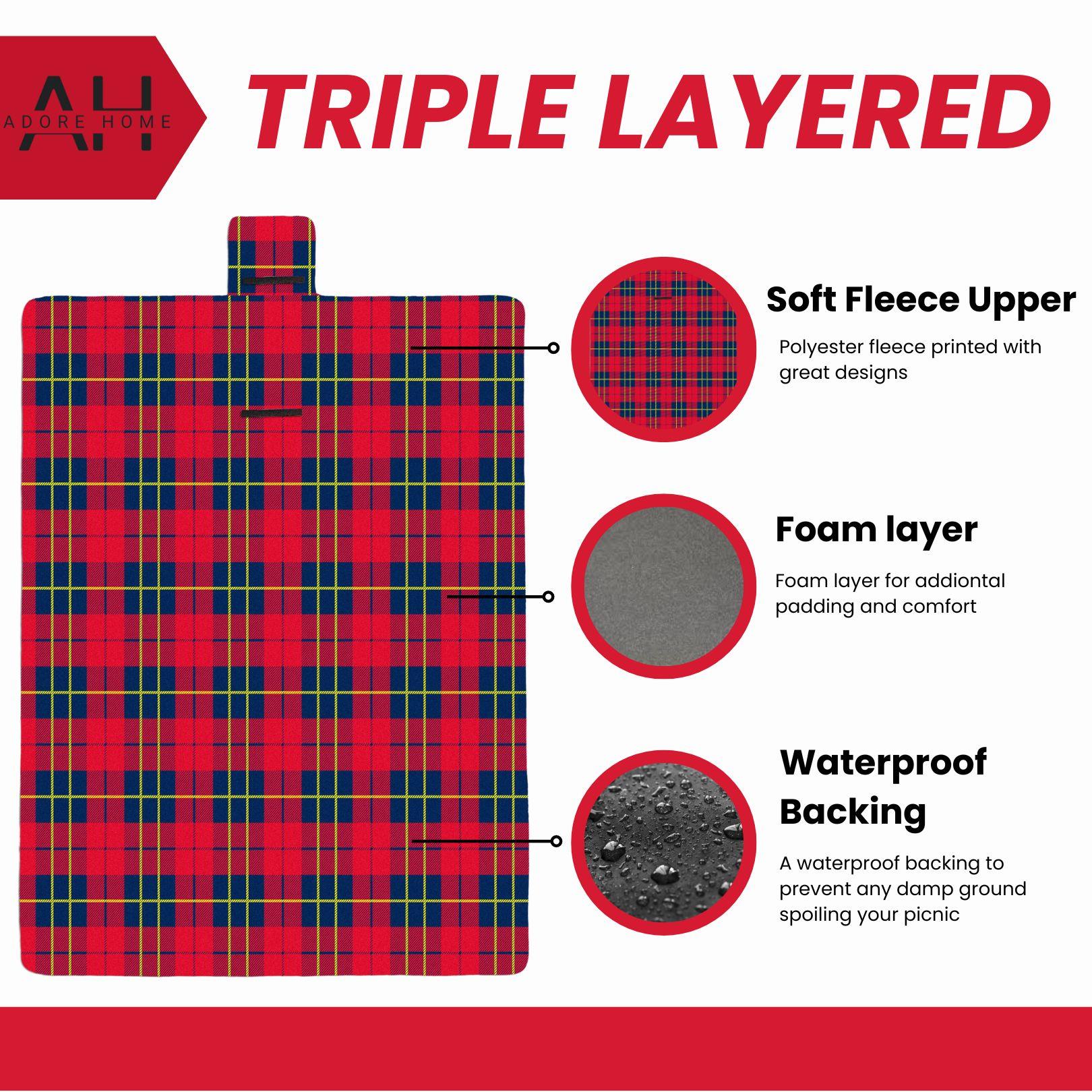 AH
ADORE HOME

TRIPLE LAYERED

Soft Fleece Upper

Polyester fleece printed with great designs

Foam layer

Foam layer for addiontal padding and comfort

Waterproof Backing

A waterproof backing to prevent any damp ground spoiling your picnic